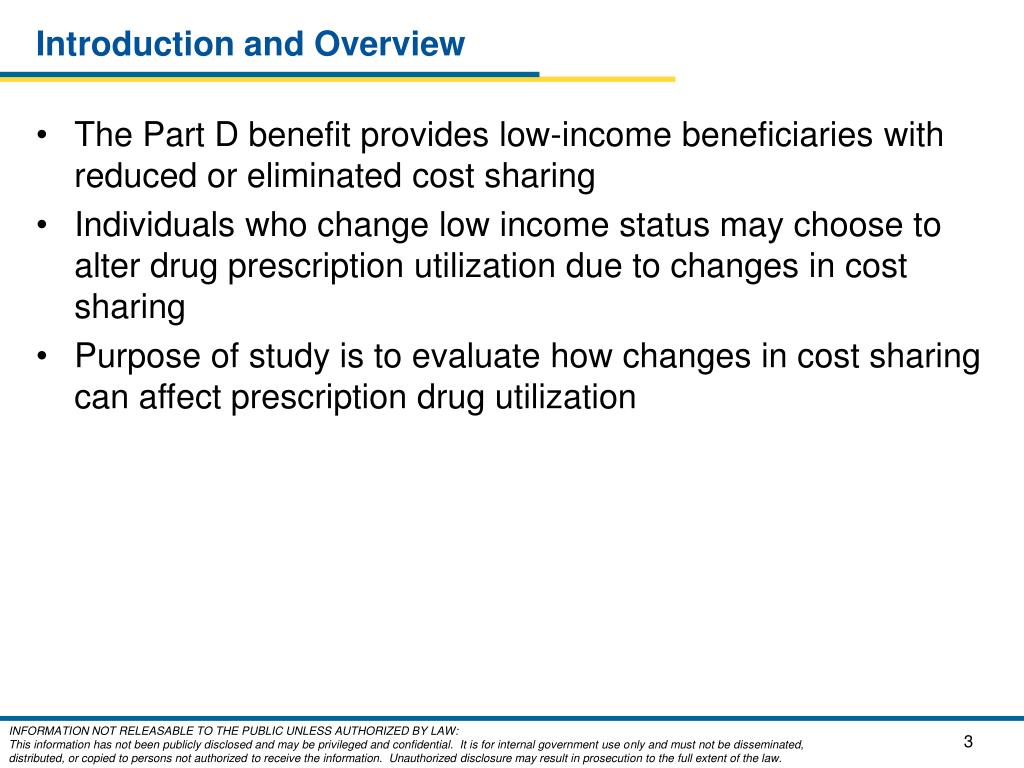 Introduction and Overview

• The Part D benefit provides low-income beneficiaries with reduced or eliminated cost sharing
• Individuals who change low income status may choose to alter drug prescription utilization due to changes in cost sharing
• Purpose of study is to evaluate how changes in cost sharing can affect prescription drug utilization

INFORMATION NOT RELEASABLE TO THE PUBLIC UNLESS AUTHORIZED BY LAW:
This information has not been publicly disclosed and may be privileged and confidential. It is for internal government use only and must not be disseminated, distributed, or copied to persons not authorized to receive the information. Unauthorized disclosure may result in prosecution to the full extent of the law.

3